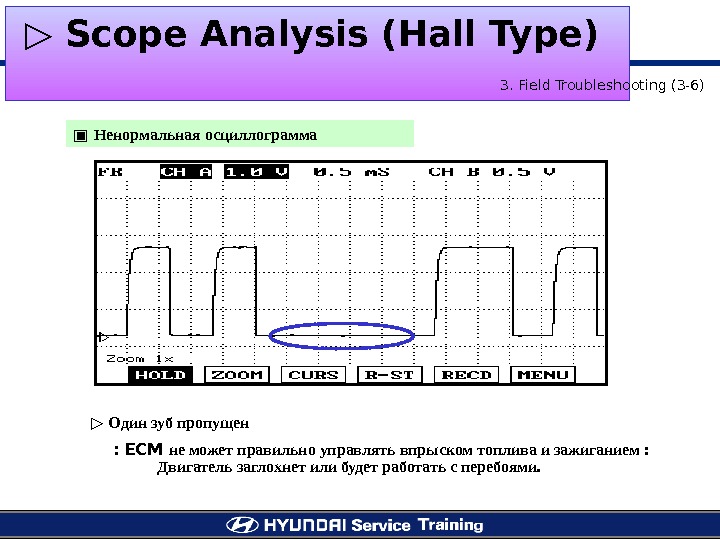 ▷ Scope Analysis (Hall Type)

3. Field Troubleshooting (3-6)

▣ Ненормальная осциллограмма

FR CH A 1.0 V 0.5 mS CH B 0.5 V

Zoom 1x

HOLD ZOOM CURS R-ST RECD MENU

▷ Один зуб пропущен

: ECM не может правильно управлять впрыском топлива и зажиганием : Двигатель заглохнет или будет работать с перебоями.

HYUNDAI Service Training